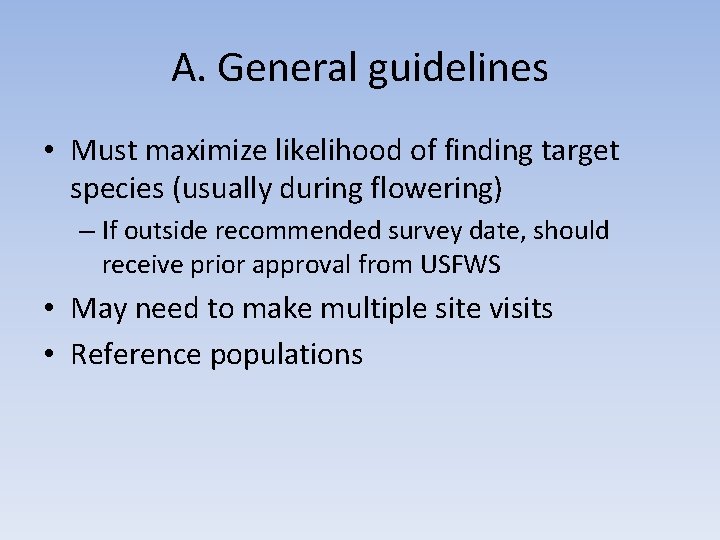 A. General guidelines

• Must maximize likelihood of finding target species (usually during flowering)

– If outside recommended survey date, should receive prior approval from USFWS

• May need to make multiple site visits

• Reference populations